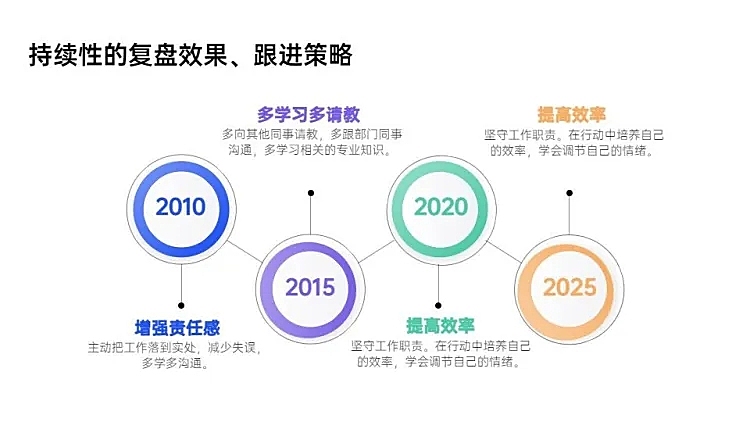 持续性的复盘效果、跟进策略

2010

增强责任感
主动把工作落到实处，减少失误，多学多沟通。

多学习多请教
多向其他同事请教，多跟部门同事沟通，多学习相关的专业知识。

2015

2020

提高效率
坚守工作职责。在行动中培养自己的效率，学会调节自己的情绪。

提高效率
坚守工作职责。在行动中培养自己的效率，学会调节自己的情绪。

2025